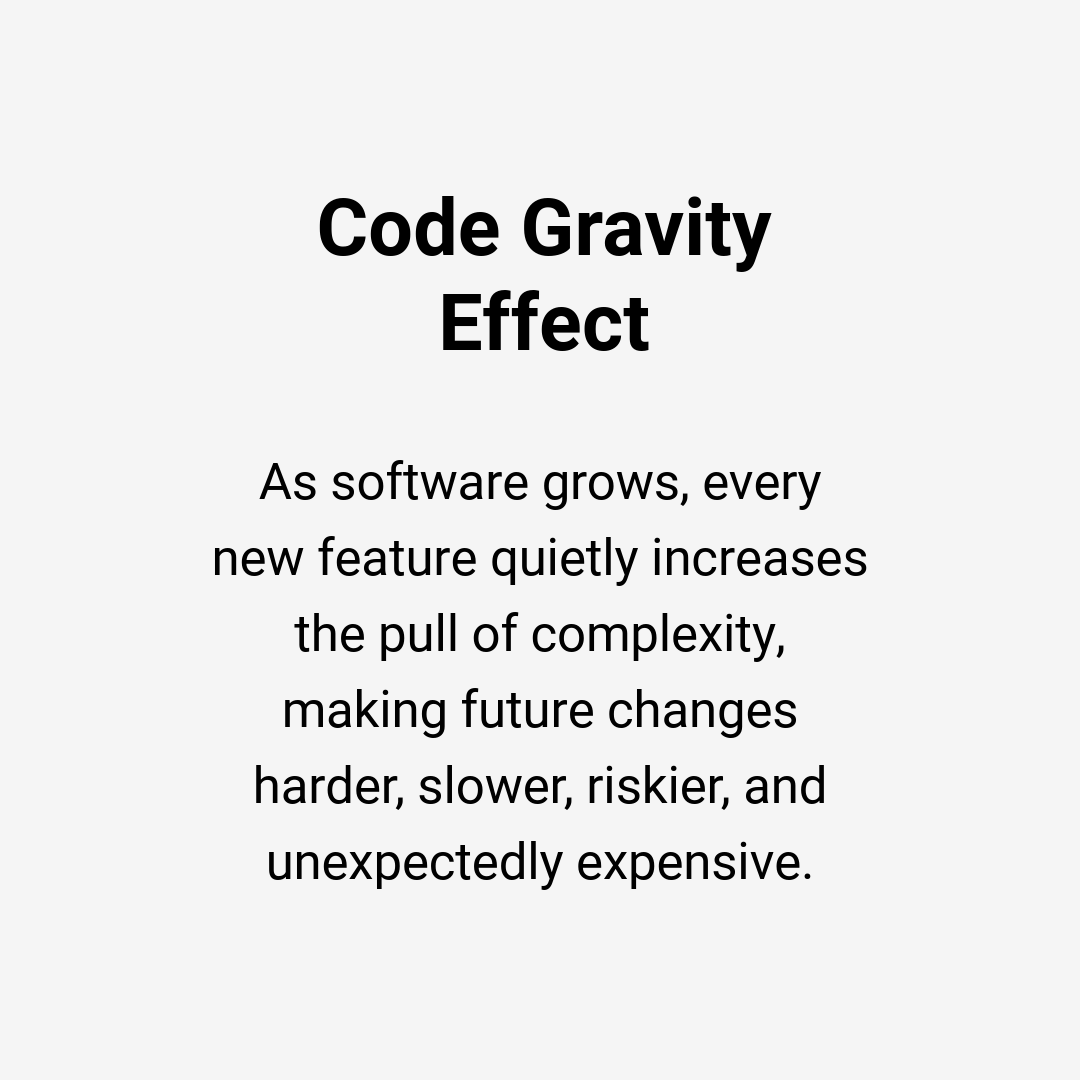 Code Gravity Effect

As software grows, every new feature quietly increases the pull of complexity, making future changes harder, slower, riskier, and unexpectedly expensive.